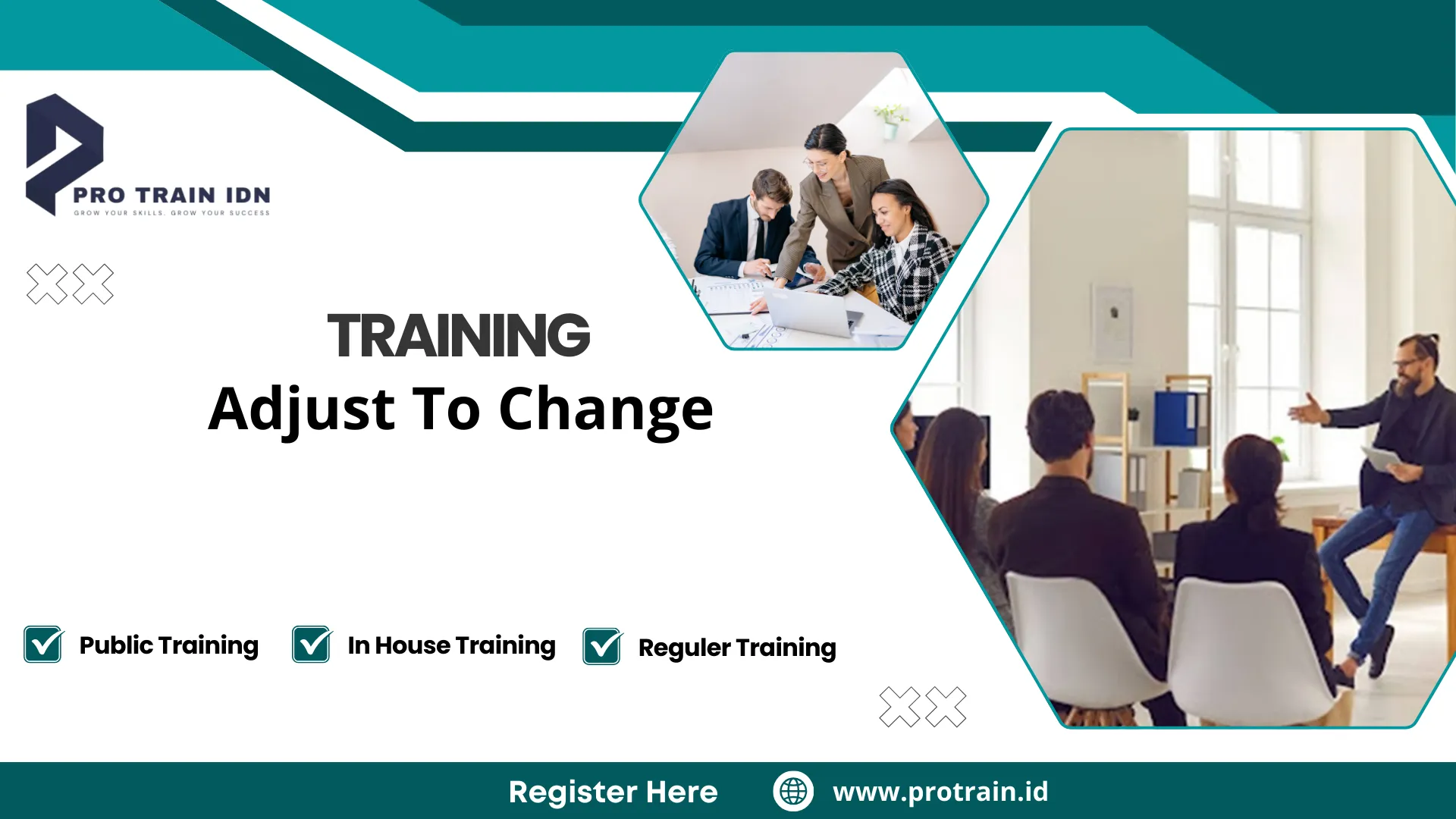 PRO TRAIN IDN
GROW YOUR SKILLS. GROW YOUR SUCCESS

TRAINING
Adjust To Change

Public Training
In House Training
Reguler Training

Register Here
www.protrain.id